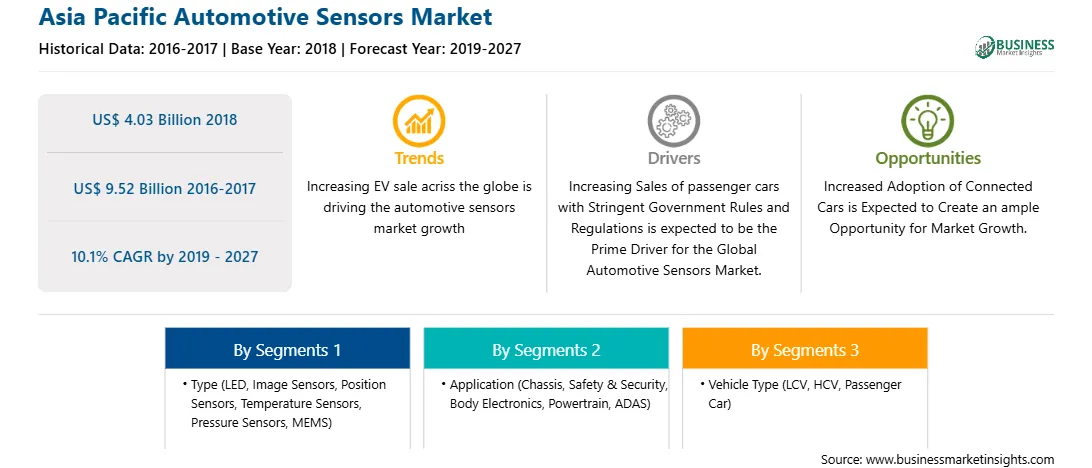 Asia Pacific Automotive Sensors Market

Historical Data: 2016-2017 | Base Year: 2018 | Forecast Year: 2019-2027

BUSINESS
Market Insights

US$ 4.03 Billion 2018

US$ 9.52 Billion 2016-2017

10.1% CAGR by 2019 - 2027

Trends

Increasing EV sale acriss the globe is driving the automotive sensors market growth

Drivers

Increasing Sales of passenger cars with Stringent Government Rules and Regulations is expected to be the Prime Driver for the Global Automotive Sensors Market.

Opportunities

Increased Adoption of Connected Cars is Expected to Create an ample Opportunity for Market Growth.

By Segments 1

• Type (LED, Image Sensors, Position Sensors, Temperature Sensors, Pressure Sensors, MEMS)

By Segments 2

• Application (Chassis, Safety & Security, Body Electronics, Powertrain, ADAS)

By Segments 3

• Vehicle Type (LCV, HCV, Passenger Car)

Source: www.businessmarketinsights.com